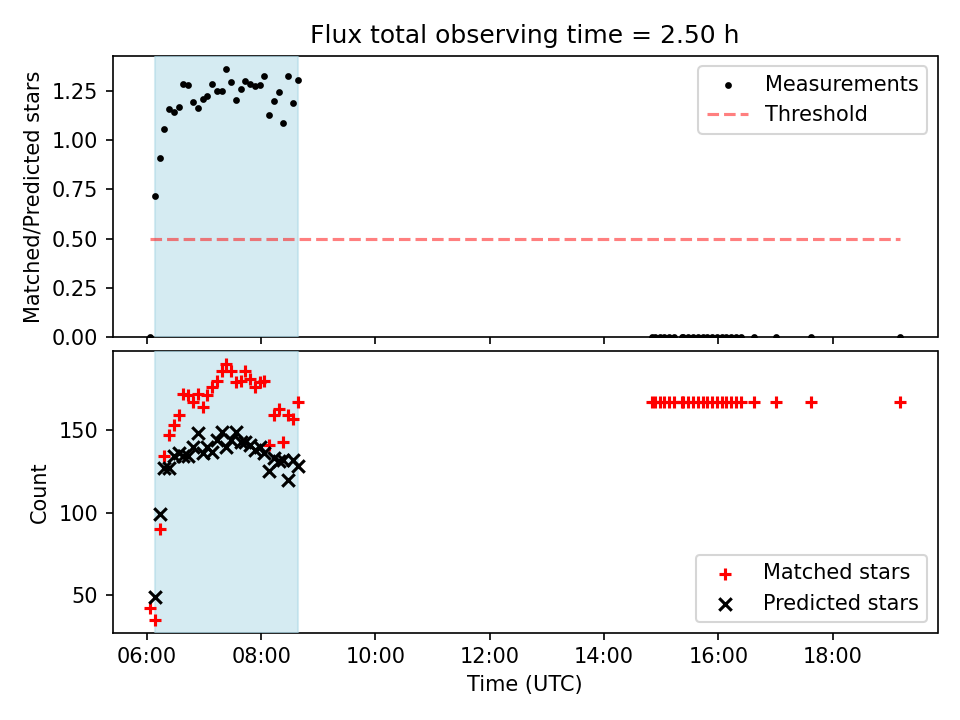 Flux total observing time = 2.50 h

Matched/Predicted stars

1.25
1.00
0.75
0.50
0.25
0.00

Measurements
Threshold

Count

150
100
50

Matched stars
Predicted stars

06:00
08:00
10:00
12:00
14:00
16:00
18:00

Time (UTC)